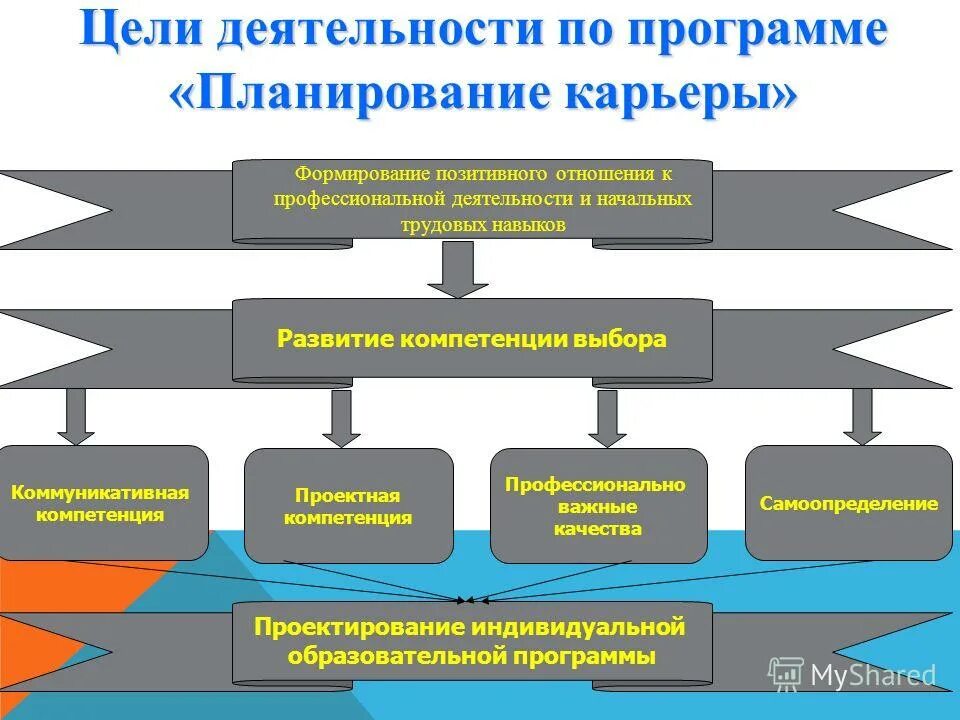 Цели деятельности по программе «Планирование карьеры»

Формирование позитивного отношения к профессиональной деятельности и начальных трудовых навыков

Развитие компетенции выбора

Коммуникативная компетенция

Проектная компетенция

Профессионально важные качества

Самоопределение

Проектирование индивидуальной образовательной программы

MyShared